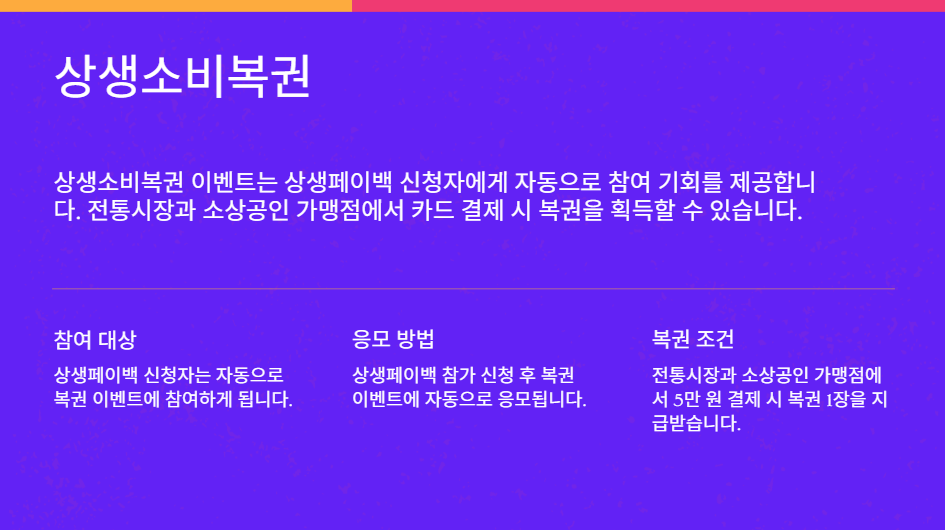 상생소비복권

상생소비복권 이벤트는 상생페이백 신청자에게 자동으로 참여 기회를 제공합니다. 전통시장과 소상공인 가맹점에서 카드 결제 시 복권을 획득할 수 있습니다.

참여 대상

상생페이백 신청자는 자동으로 복권 이벤트에 참여하게 됩니다.

응모 방법

상생페이백 참가 신청 후 복권 이벤트에 자동으로 응모됩니다.

복권 조건

전통시장과 소상공인 가맹점에서 5만 원 결제 시 복권 1장을 지급받습니다.